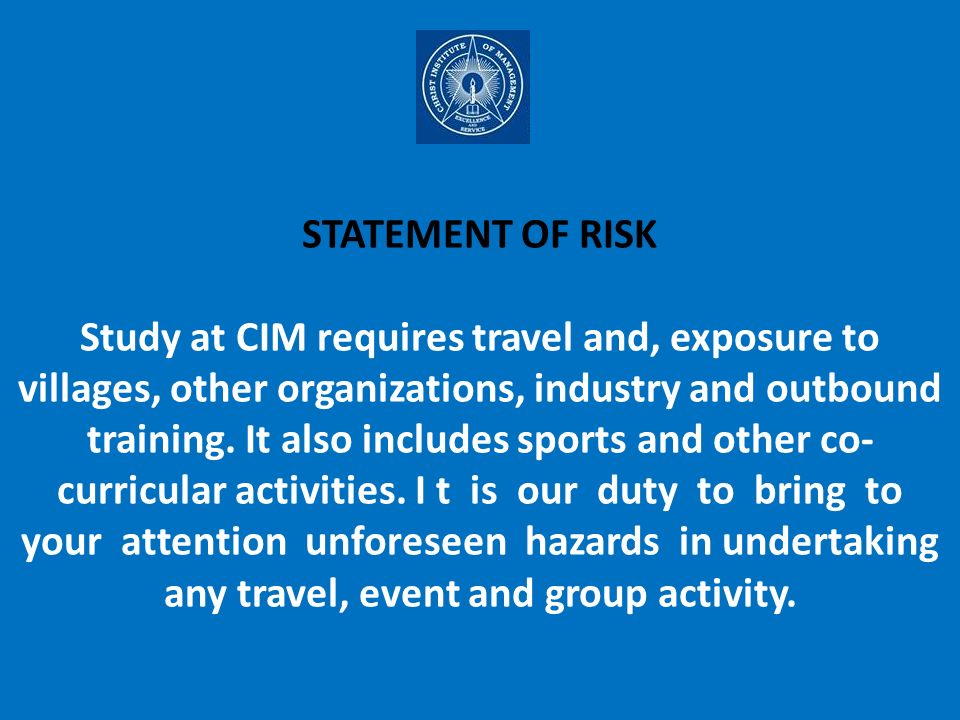 CHRIST INSTITUTE OF MANAGEMENT
EXCELLENCE AND SERVICE

STATEMENT OF RISK

Study at CIM requires travel and, exposure to villages, other organizations, industry and outbound training. It also includes sports and other co-curricular activities. I t is our duty to bring to your attention unforeseen hazards in undertaking any travel, event and group activity.